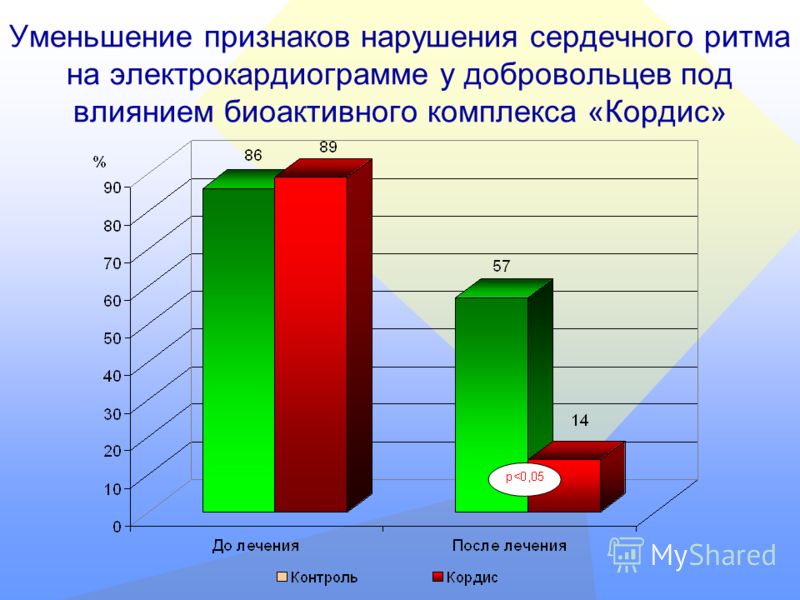 Уменьшение признаков нарушения сердечного ритма на электрокардиограмме у добровольцев под влиянием биоактивного комплекса «Кордис»

%

90
80
70
60
50
40
30
20
10
0

86
89
57
14

p<0,05

До лечения
После лечения

Контроль
Кордис

MyShared